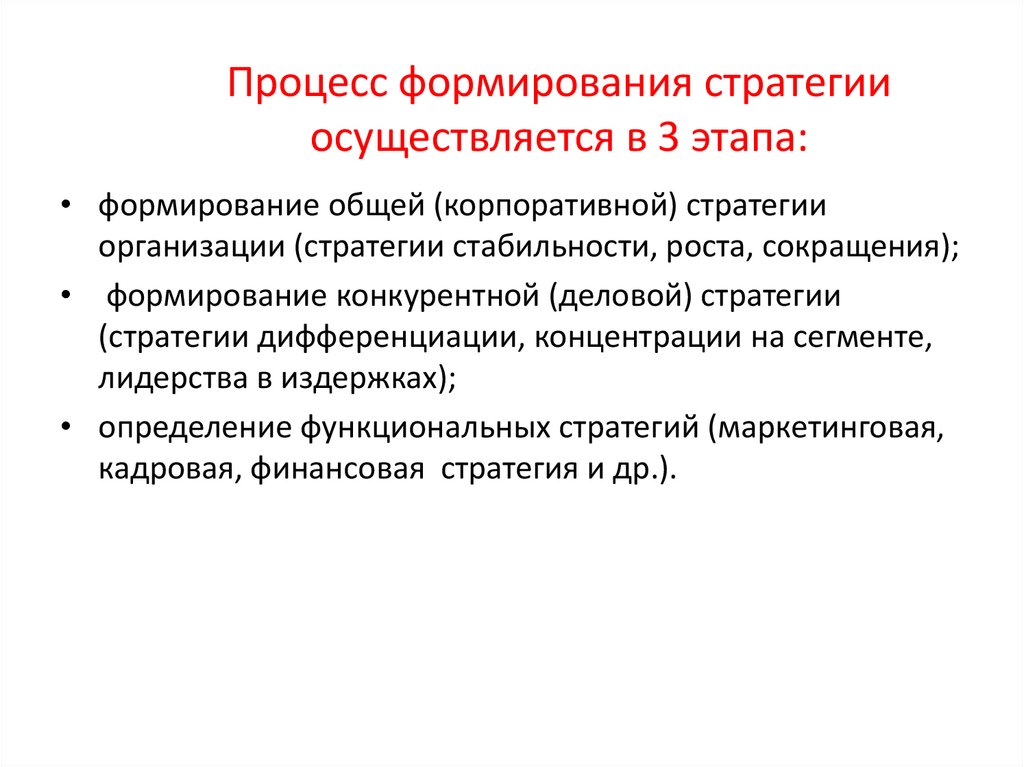 Процесс формирования стратегии осуществляется в 3 этапа:

• формирование общей (корпоративной) стратегии организации (стратегии стабильности, роста, сокращения);
• формирование конкурентной (деловой) стратегии (стратегии дифференциации, концентрации на сегменте, лидерства в издержках);
• определение функциональных стратегий (маркетинговая, кадровая, финансовая стратегия и др.).